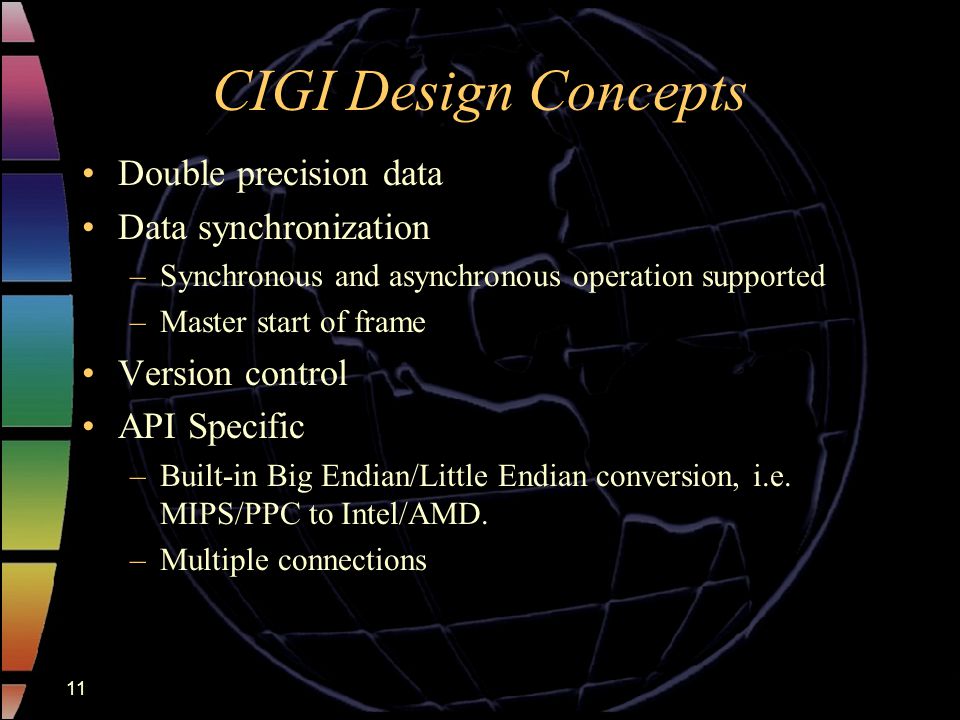 CIGI Design Concepts

• Double precision data
• Data synchronization
– Synchronous and asynchronous operation supported
– Master start of frame
• Version control
• API Specific
– Built-in Big Endian/Little Endian conversion, i.e. MIPS/PPC to Intel/AMD.
– Multiple connections

11